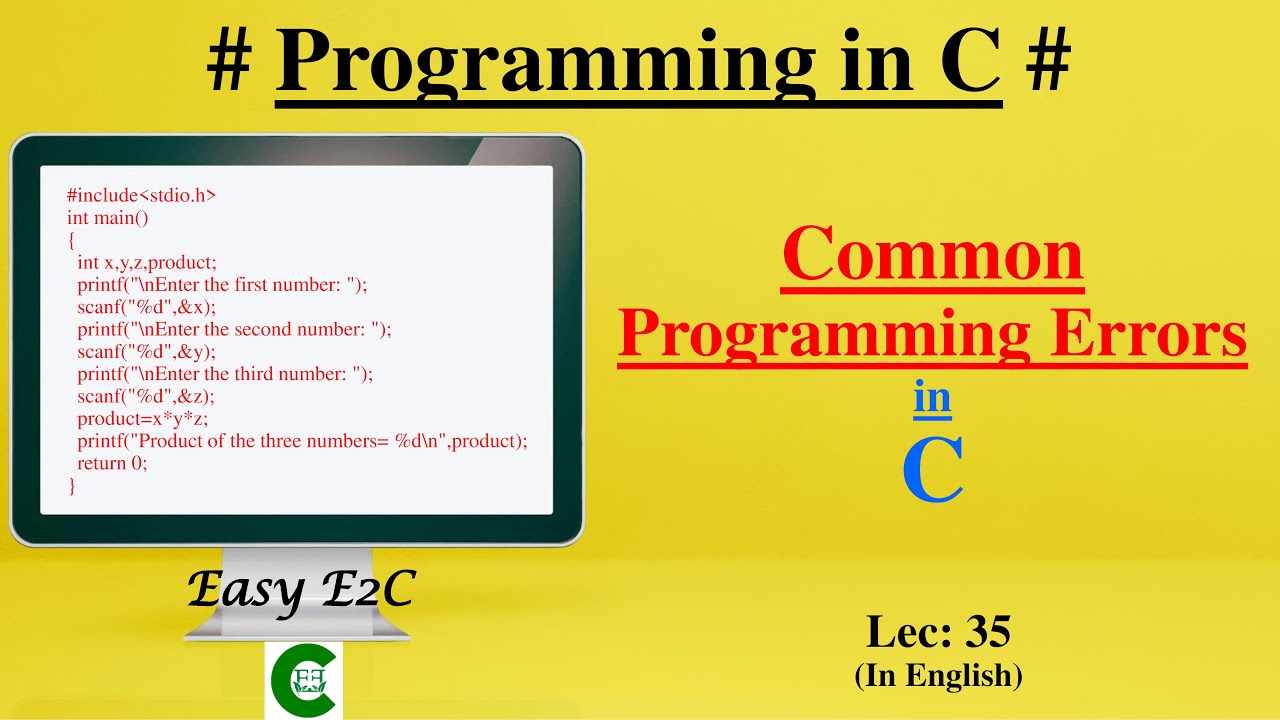 # Programming in C #

#include<stdio.h>
int main()
{
int x,y,z,product;
printf("\nEnter the first number: ");
scanf("%d",&x);
printf("\nEnter the second number: ");
scanf("%d",&y);
printf("\nEnter the third number: ");
scanf("%d",&z);
product=x*y*z;
printf("Product of the three numbers= %d\n",product);
return 0;
}

Common Programming Errors in C

Easy E2C

Lec: 35
(In English)